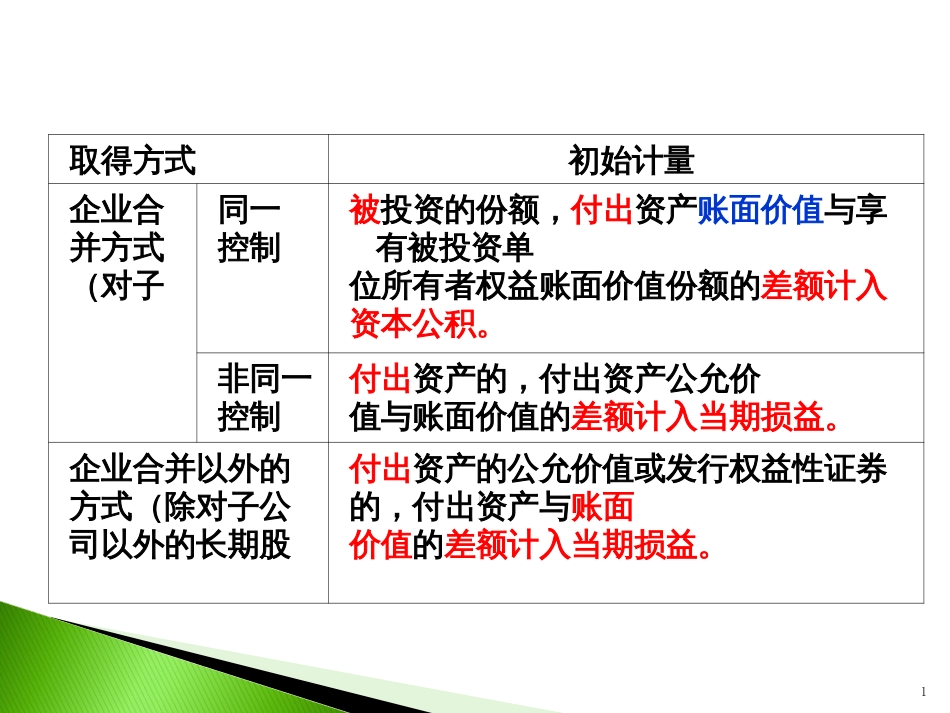 | 取得方式 | | 初始计量 |
|---|---|---|
| 企业合并方式（对子 | 同一控制 | 被投资的份额，付出资产账面价值与享有被投资单位所有者权益账面价值份额的差额计入资本公积。 |
| | 非同一控制 | 付出资产的，付出资产公允价值与账面价值的差额计入当期损益。 |
| 企业合并以外的方式（除对子公司以外的长期股 | | 付出资产的公允价值或发行权益性证券的，付出资产与账面价值的差额计入当期损益。 |

1